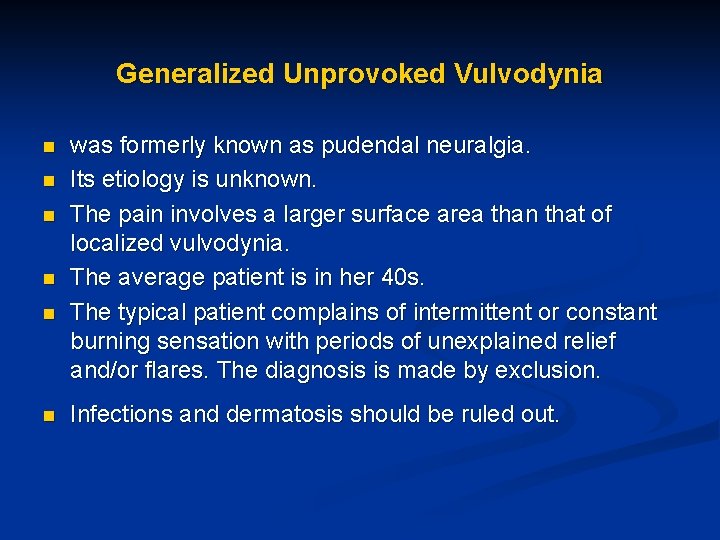 Generalized Unprovoked Vulvodynia

- was formerly known as pudendal neuralgia.
- Its etiology is unknown.
- The pain involves a larger surface area than that of localized vulvodynia.
- The average patient is in her 40s.
- The typical patient complains of intermittent or constant burning sensation with periods of unexplained relief and/or flares. The diagnosis is made by exclusion.
- Infections and dermatosis should be ruled out.